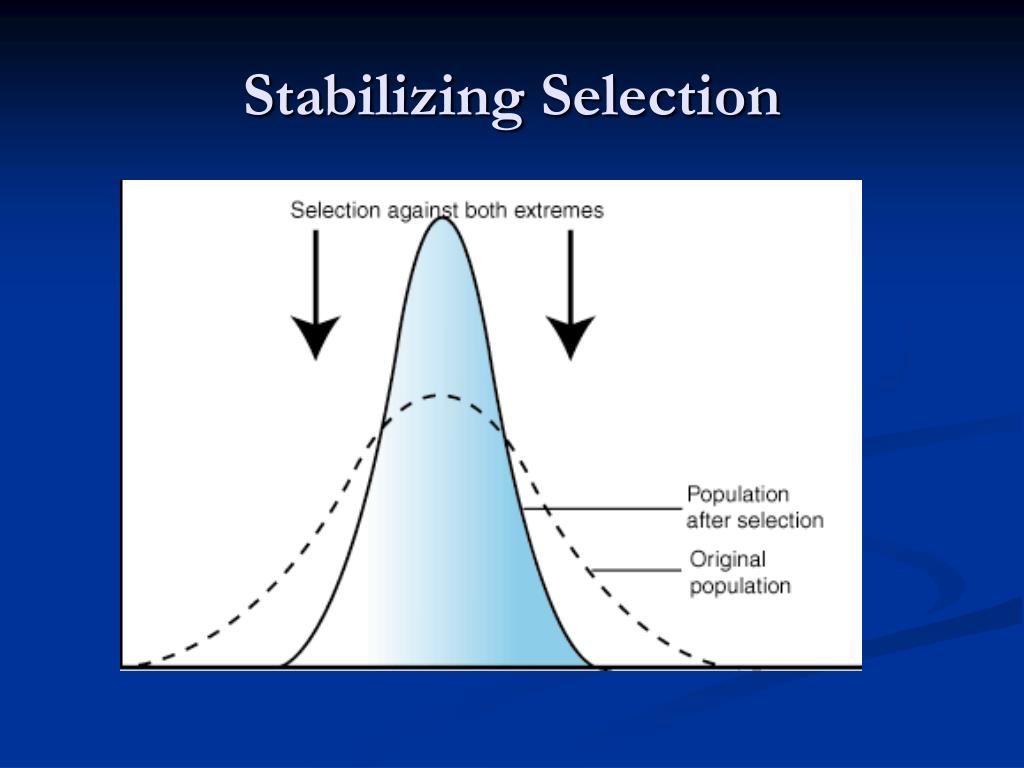 Stabilizing Selection

Selection against both extremes

Population after selection

Original population